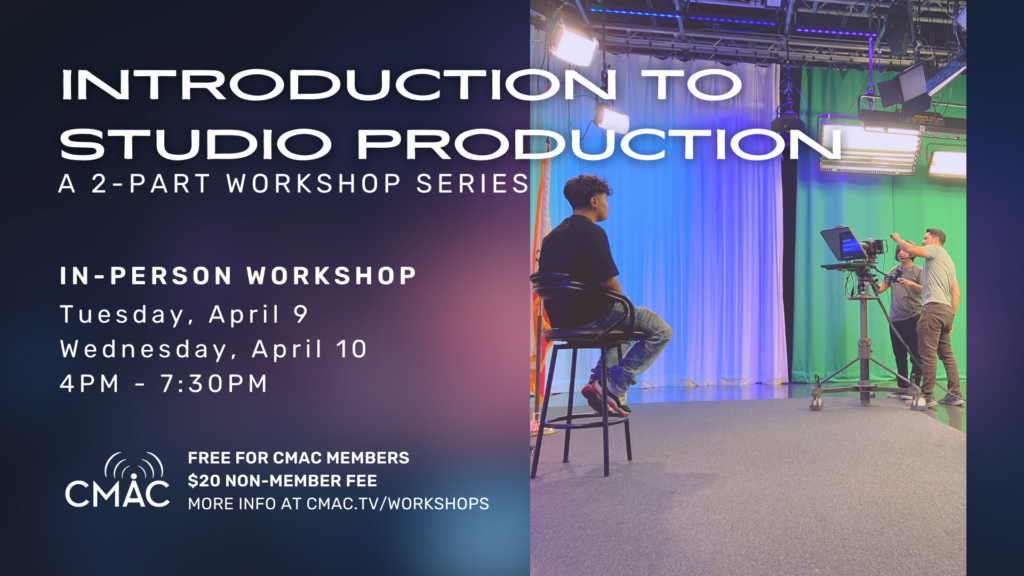 INTRODUCTION TO STUDIO PRODUCTION
A 2-PART WORKSHOP SERIES

IN-PERSON WORKSHOP
Tuesday, April 9
Wednesday, April 10
4PM - 7:30PM

CMAC

FREE FOR CMAC MEMBERS
$20 NON-MEMBER FEE
MORE INFO AT CMAC.TV/WORKSHOPS